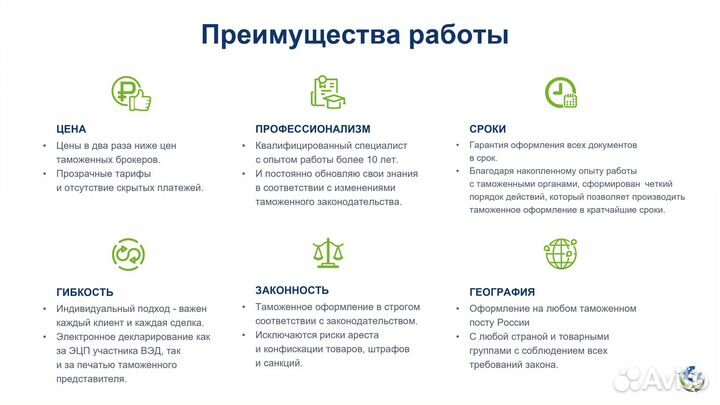 Преимущества работы

ЦЕНА
• Цены в два раза ниже цен таможенных брокеров.
• Прозрачные тарифы и отсутствие скрытых платежей.

ПРОФЕССИОНАЛИЗМ
• Квалифицированный специалист с опытом работы более 10 лет.
• И постоянно обновляю свои знания в соответствии с изменениями таможенного законодательства.

СРОКИ
• Гарантия оформления всех документов в срок.
• Благодаря накопленному опыту работы с таможенными органами, сформирован четкий порядок действий, который позволяет производить таможенное оформление в кратчайшие сроки.

ГИБКОСТЬ
• Индивидуальный подход - важен каждый клиент и каждая сделка.
• Электронное декларирование как за ЭЦП участника ВЭД, так и за печатью таможенного представителя.

ЗАКОННОСТЬ
• Таможенное оформление в строгом соответствии с законодательством.
• Исключаются риски ареста и конфискации товаров, штрафов и санкций.

ГЕОГРАФИЯ
• Оформление на любом таможенном посту России
• С любой страной и товарными группами с соблюдением всех требований закона.

Avito